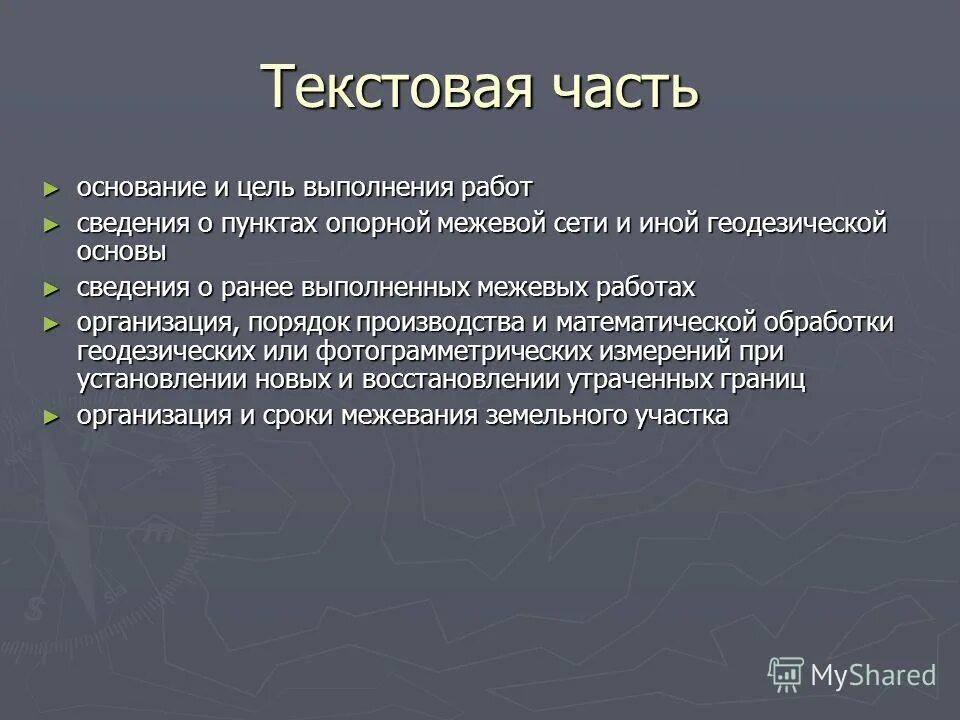 Текстовая часть

► основание и цель выполнения работ
► сведения о пунктах опорной межевой сети и иной геодезической основы
► сведения о ранее выполненных межевых работах
► организация, порядок производства и математической обработки геодезических или фотограмметрических измерений при установлении новых и восстановлении утраченных границ
► организация и сроки межевания земельного участка

MyShared